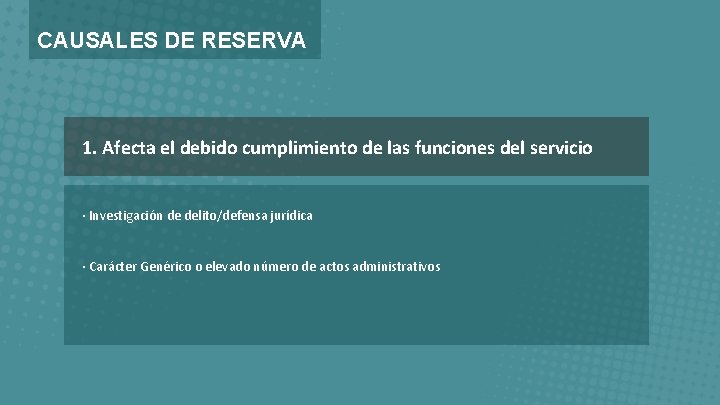 CAUSALES DE RESERVA

1. Afecta el debido cumplimiento de las funciones del servicio

· Investigación de delito/defensa jurídica

· Carácter Genérico o elevado número de actos administrativos